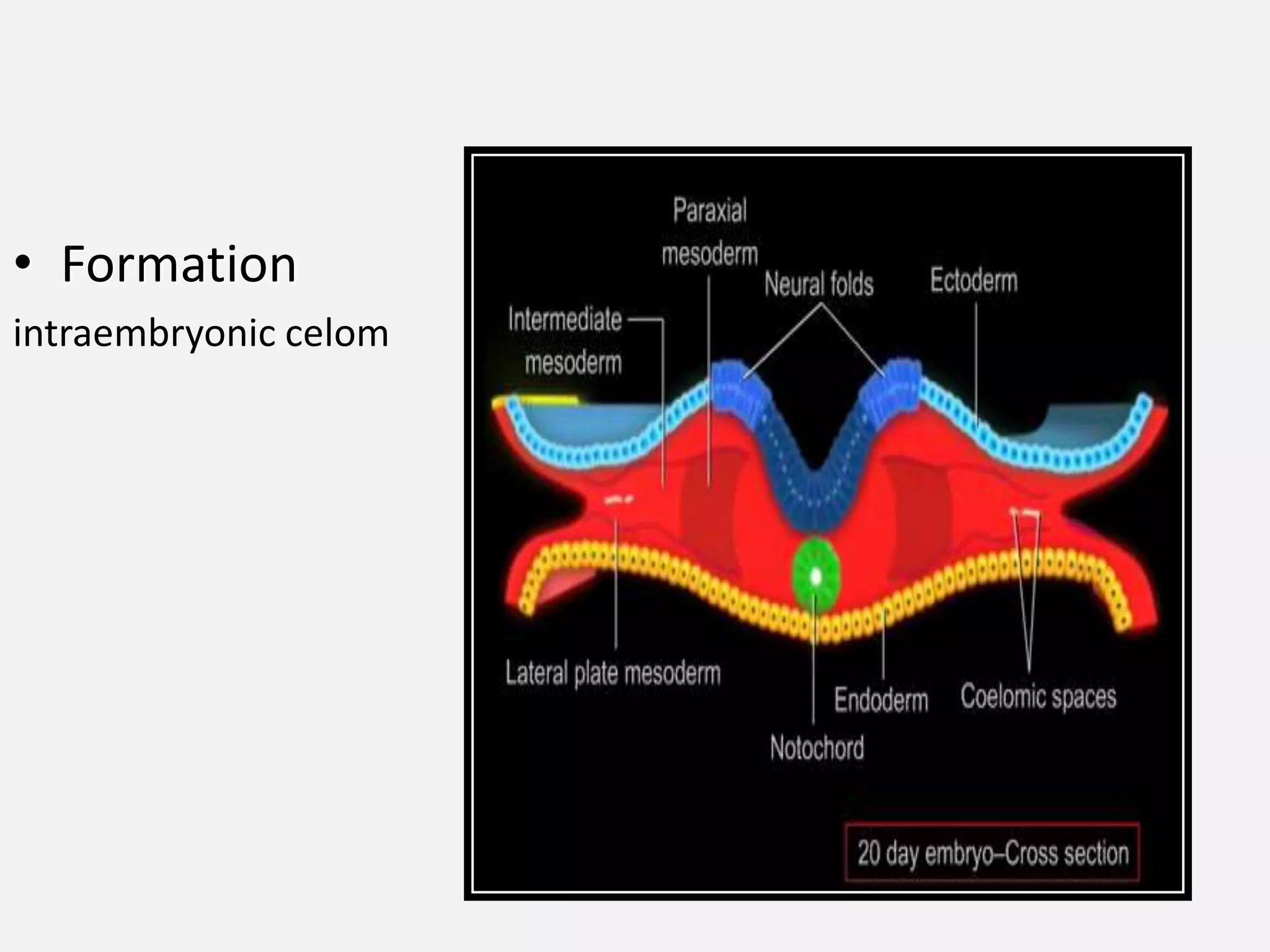 • Formation
intraembryonic celom

Paraxial mesoderm

Neural folds

Ectoderm

Intermediate mesoderm

Lateral plate mesoderm

Endoderm

Coelomic spaces

Notochord

20 day embryo–Cross section